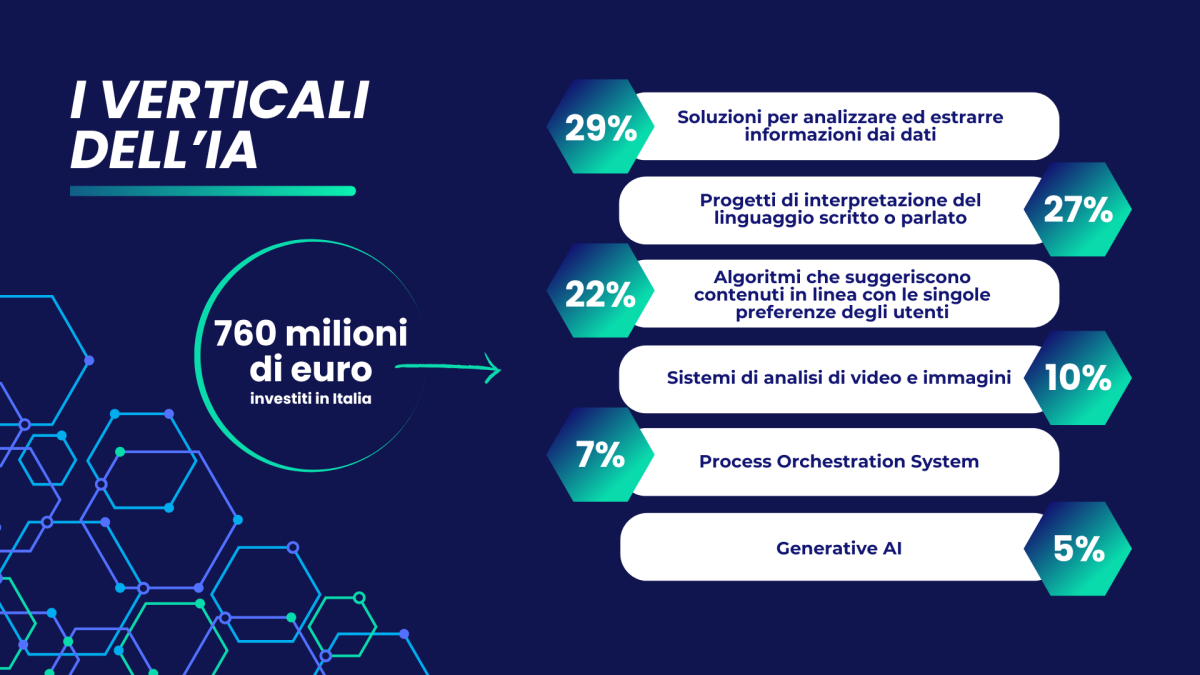 I VERTICALI DELL'IA

760 milioni di euro
investiti in Italia

29% Soluzioni per analizzare ed estrarre informazioni dai dati

Progetti di interpretazione del linguaggio scritto o parlato 27%

22% Algoritmi che suggeriscono contenuti in linea con le singole preferenze degli utenti

Sistemi di analisi di video e immagini 10%

7% Process Orchestration System

Generative AI 5%